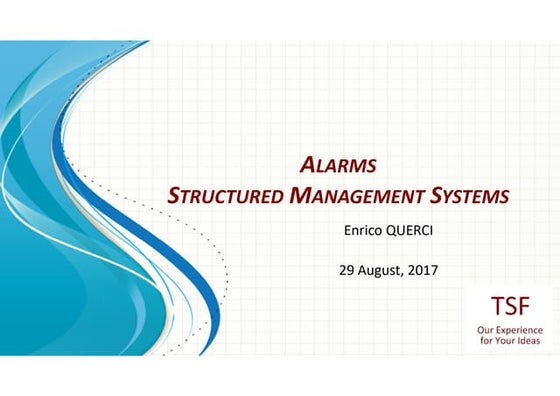 ALARMS
STRUCTURED MANAGEMENT SYSTEMS

Enrico QUERCI

29 August, 2017

TSF
Our Experience for Your Ideas